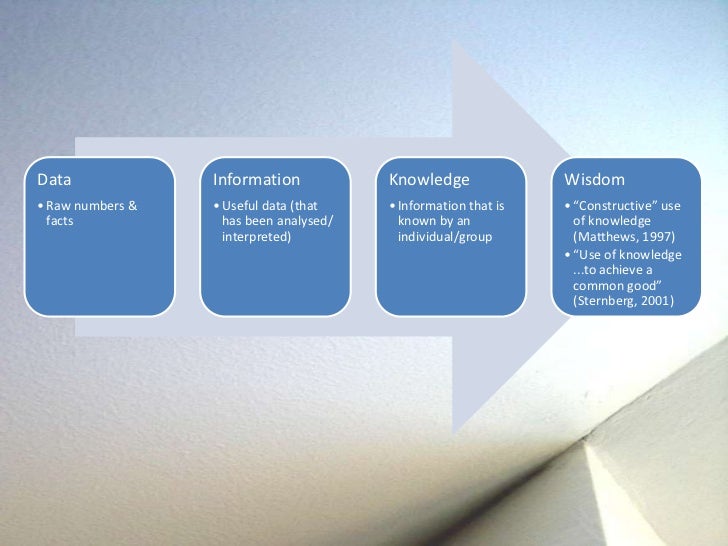 Data

• Raw numbers & facts

Information

• Useful data (that has been analysed/ interpreted)

Knowledge

• Information that is known by an individual/group

Wisdom

• “Constructive” use of knowledge (Matthews, 1997)
• “Use of knowledge ...to achieve a common good” (Sternberg, 2001)